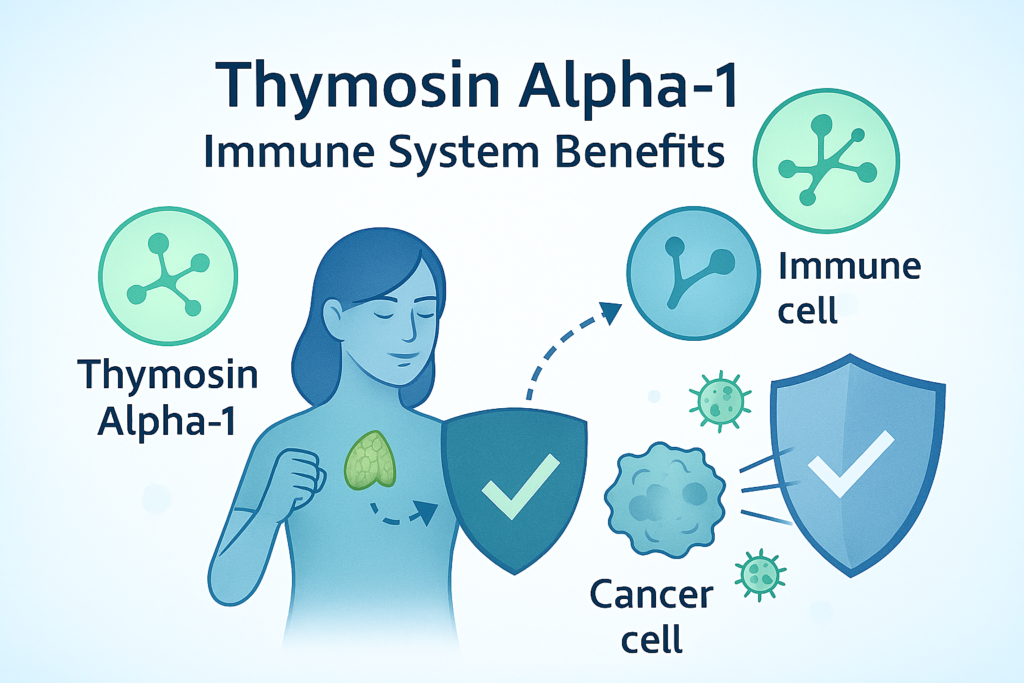 Thymosin Alpha-1
Immune System Benefits

Thymosin Alpha-1

Immune cell

Cancer cell